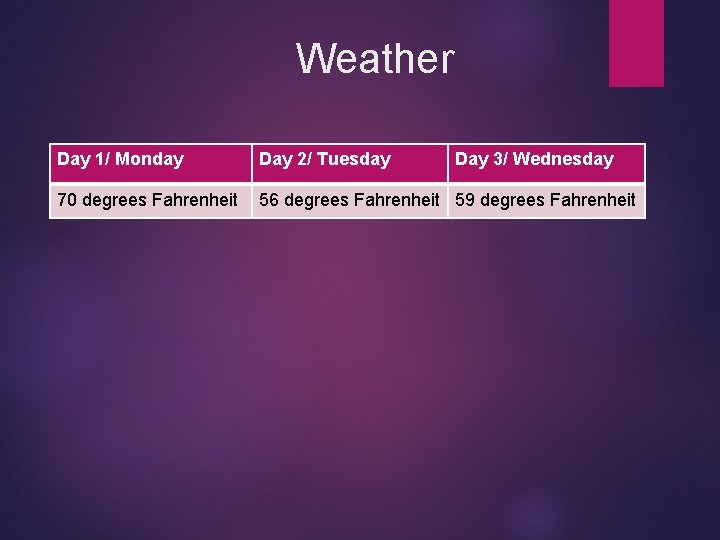 Weather

| Day 1/ Monday | Day 2/ Tuesday | Day 3/ Wednesday |
|---|---|---|
| 70 degrees Fahrenheit | 56 degrees Fahrenheit | 59 degrees Fahrenheit |